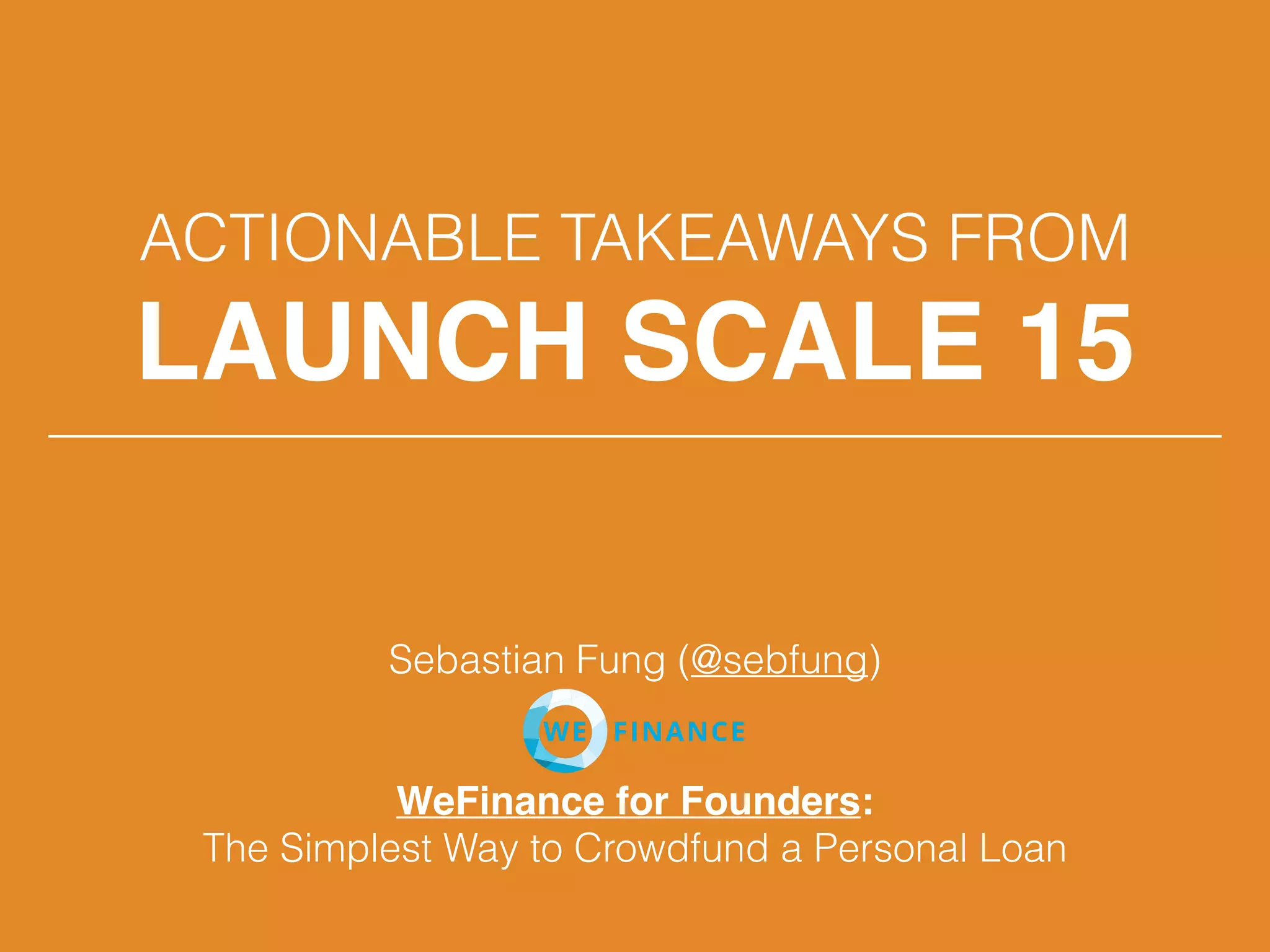 ACTIONABLE TAKEAWAYS FROM
LAUNCH SCALE 15

Sebastian Fung (@sebfung)

WE FINANCE

WeFinance for Founders:
The Simplest Way to Crowdfund a Personal Loan